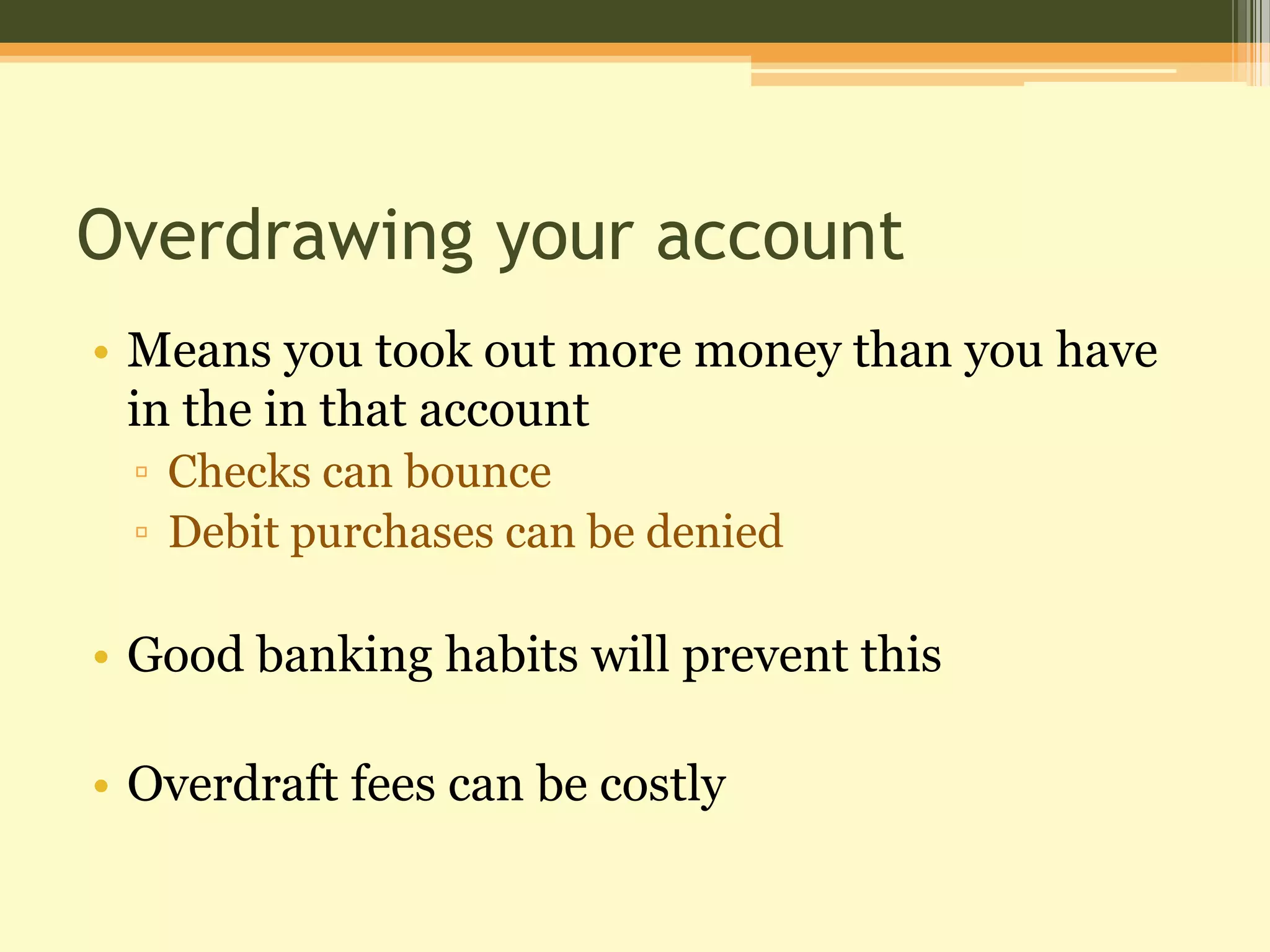 Overdrawing your account

• Means you took out more money than you have in the in that account
▫ Checks can bounce
▫ Debit purchases can be denied

• Good banking habits will prevent this

• Overdraft fees can be costly